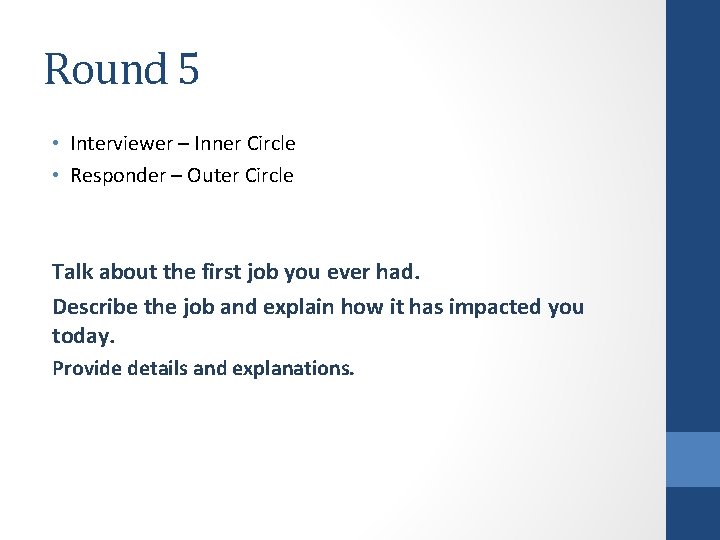 Round 5

• Interviewer – Inner Circle
• Responder – Outer Circle

Talk about the first job you ever had.

Describe the job and explain how it has impacted you today.

Provide details and explanations.